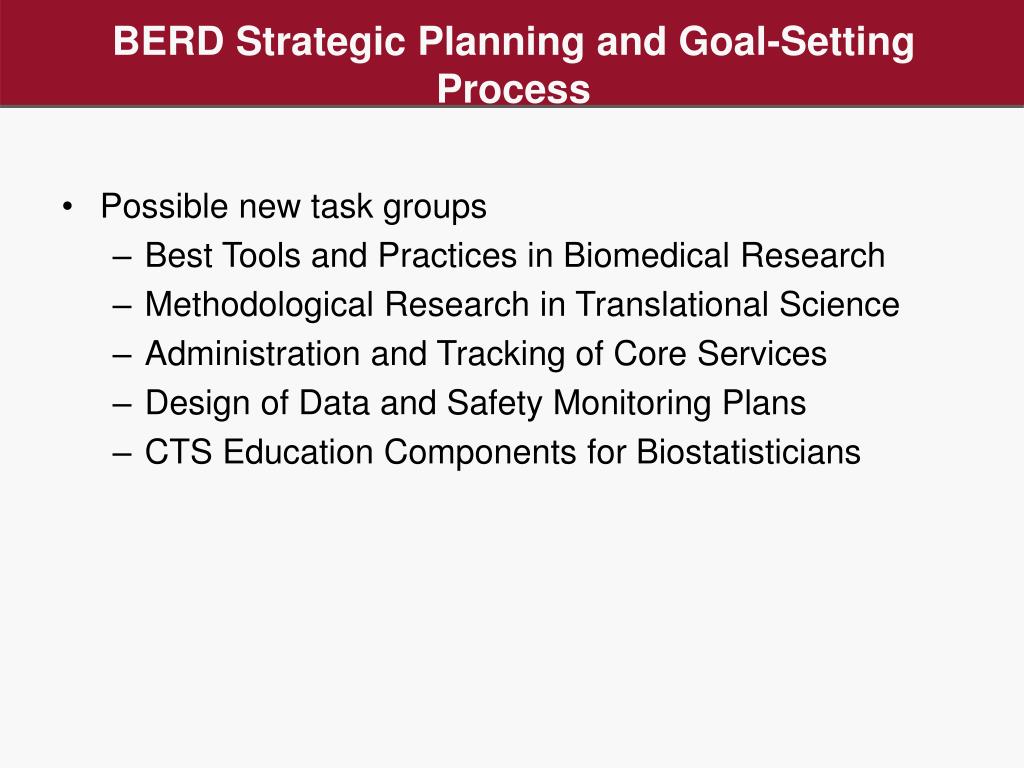 BERD Strategic Planning and Goal-Setting Process

• Possible new task groups
– Best Tools and Practices in Biomedical Research
– Methodological Research in Translational Science
– Administration and Tracking of Core Services
– Design of Data and Safety Monitoring Plans
– CTS Education Components for Biostatisticians